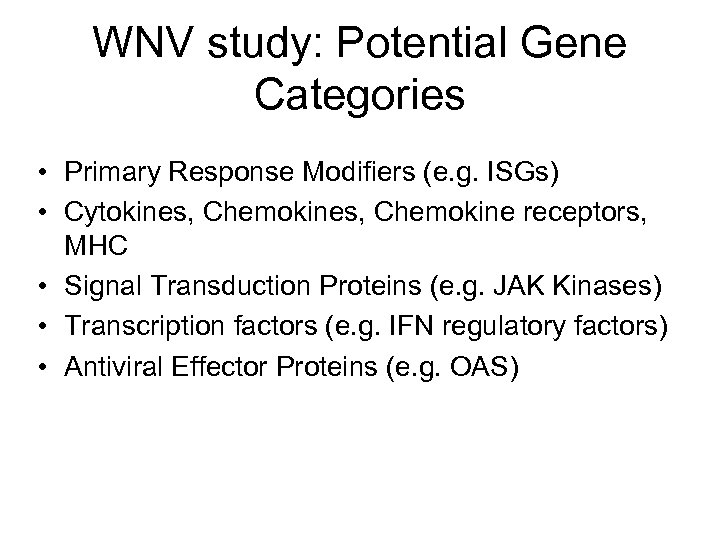 WNV study: Potential Gene Categories

• Primary Response Modifiers (e.g. ISGs)
• Cytokines, Chemokines, Chemokine receptors, MHC
• Signal Transduction Proteins (e.g. JAK Kinases)
• Transcription factors (e.g. IFN regulatory factors)
• Antiviral Effector Proteins (e.g. OAS)